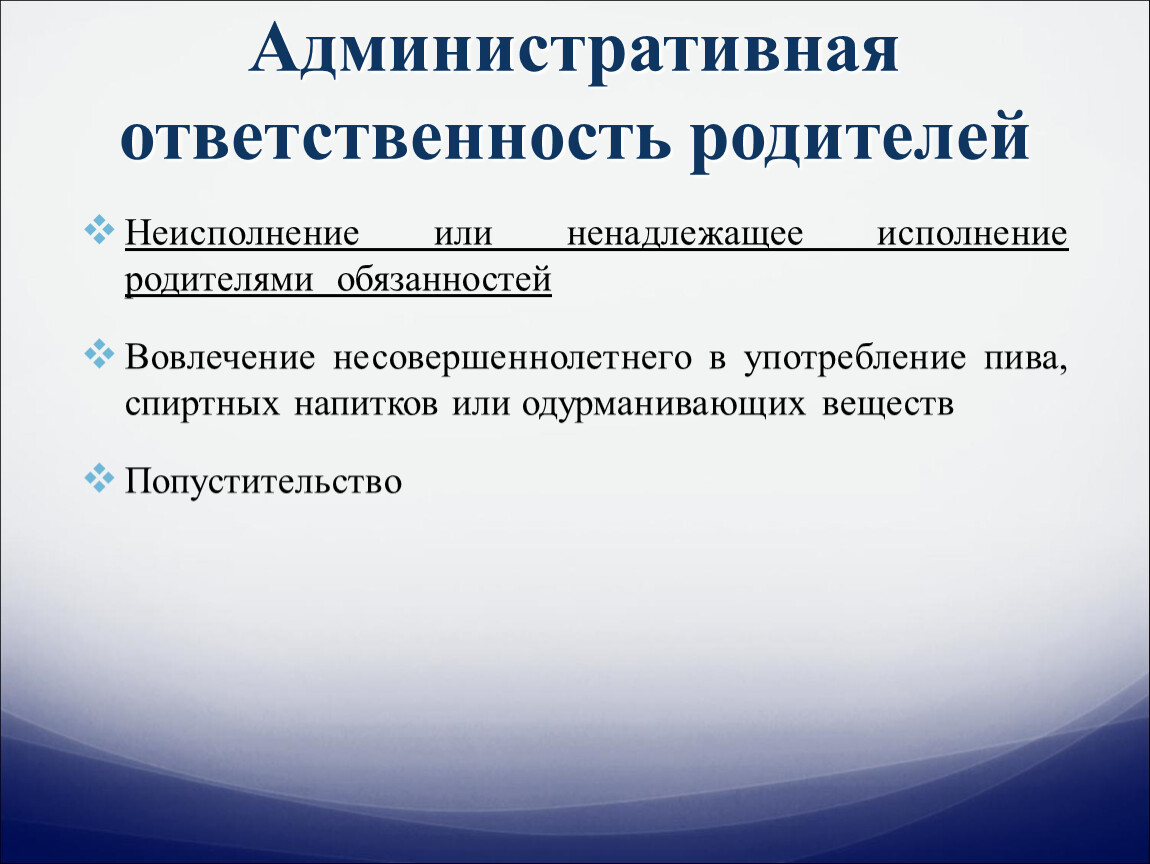 Административная ответственность родителей

Неисполнение или ненадлежащее исполнение родителями обязанностей

Вовлечение несовершеннолетнего в употребление пива, спиртных напитков или одурманивающих веществ

Попустительство